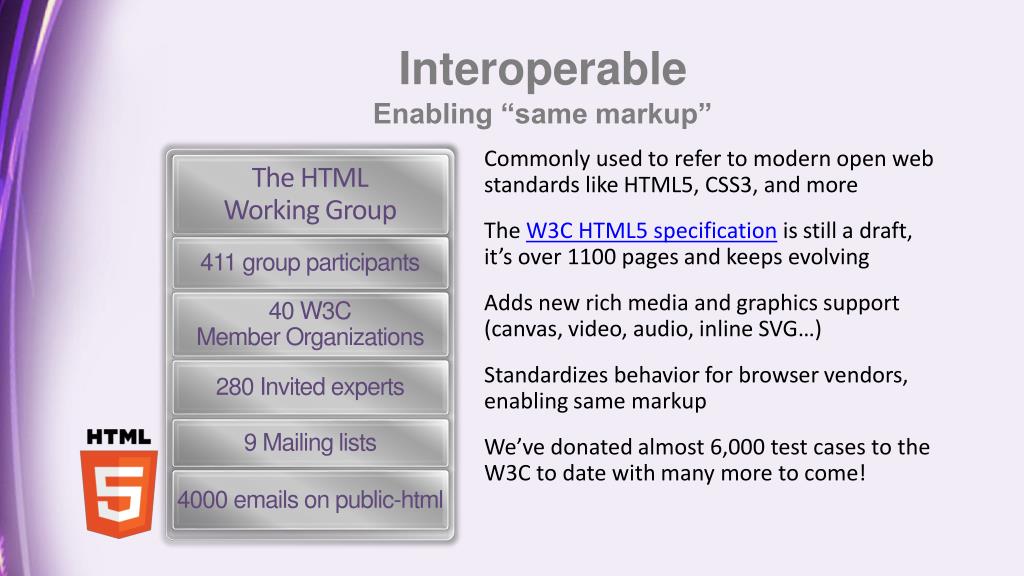 Interoperable
Enabling “same markup”

The HTML Working Group

411 group participants

40 W3C Member Organizations

280 Invited experts

9 Mailing lists

4000 emails on public-html

HTML

5

Commonly used to refer to modern open web standards like HTML5, CSS3, and more

The W3C HTML5 specification is still a draft, it’s over 1100 pages and keeps evolving

Adds new rich media and graphics support (canvas, video, audio, inline SVG…)

Standardizes behavior for browser vendors, enabling same markup

We’ve donated almost 6,000 test cases to the W3C to date with many more to come!